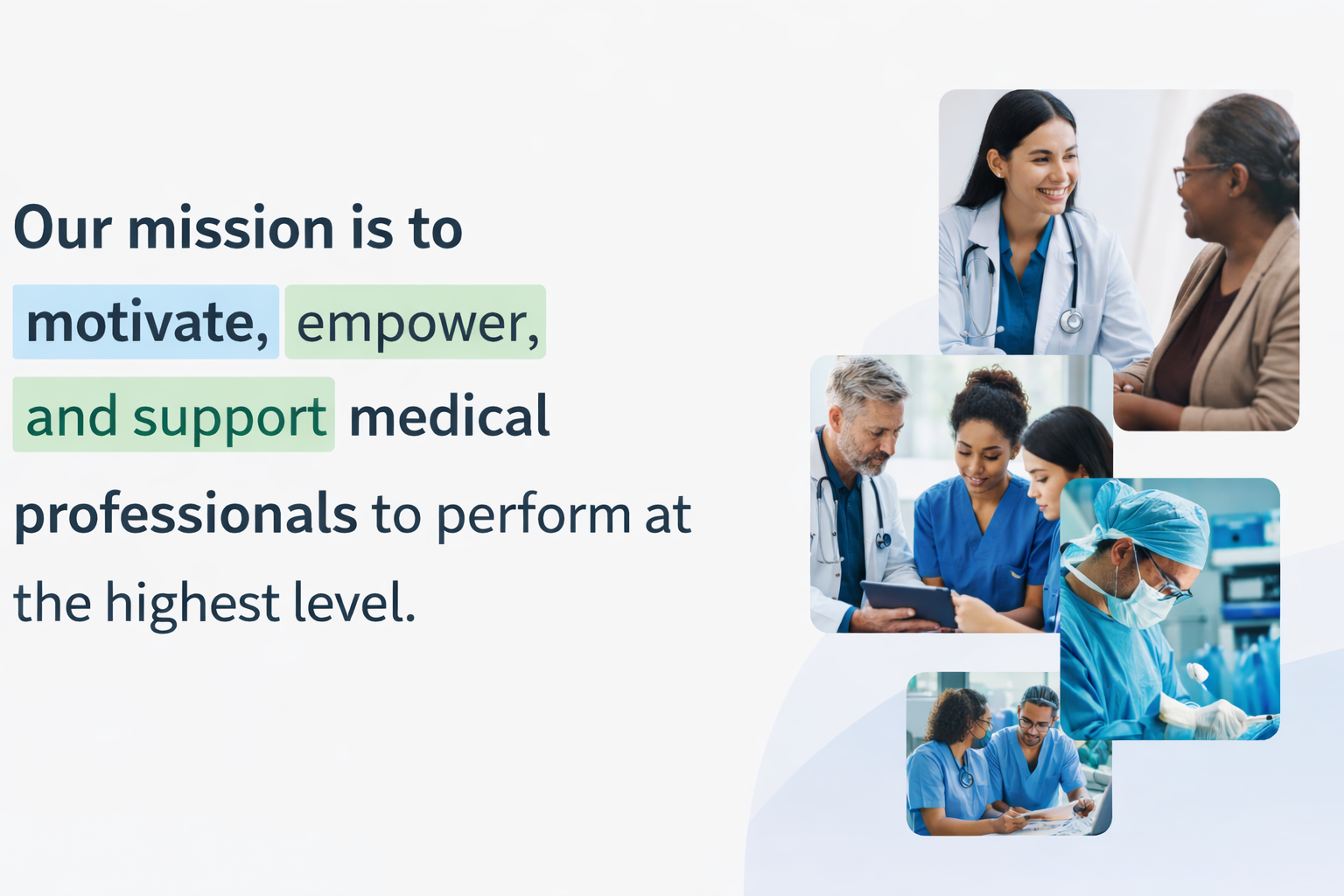 Our mission is to motivate, empower, and support medical professionals to perform at the highest level.